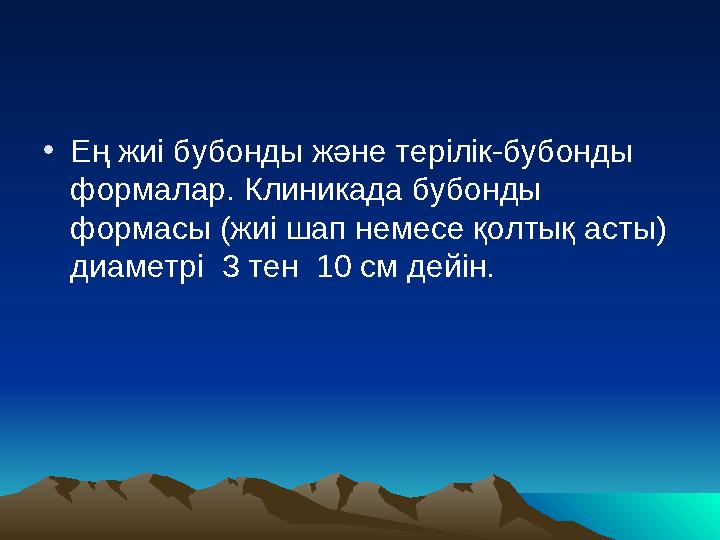 • Ең жиі бубонды және терілік-бубонды формалар. Клиникада бубонды формасы (жиі шап немесе қолтық асты) диаметрі 3 тен 10 см дейін.